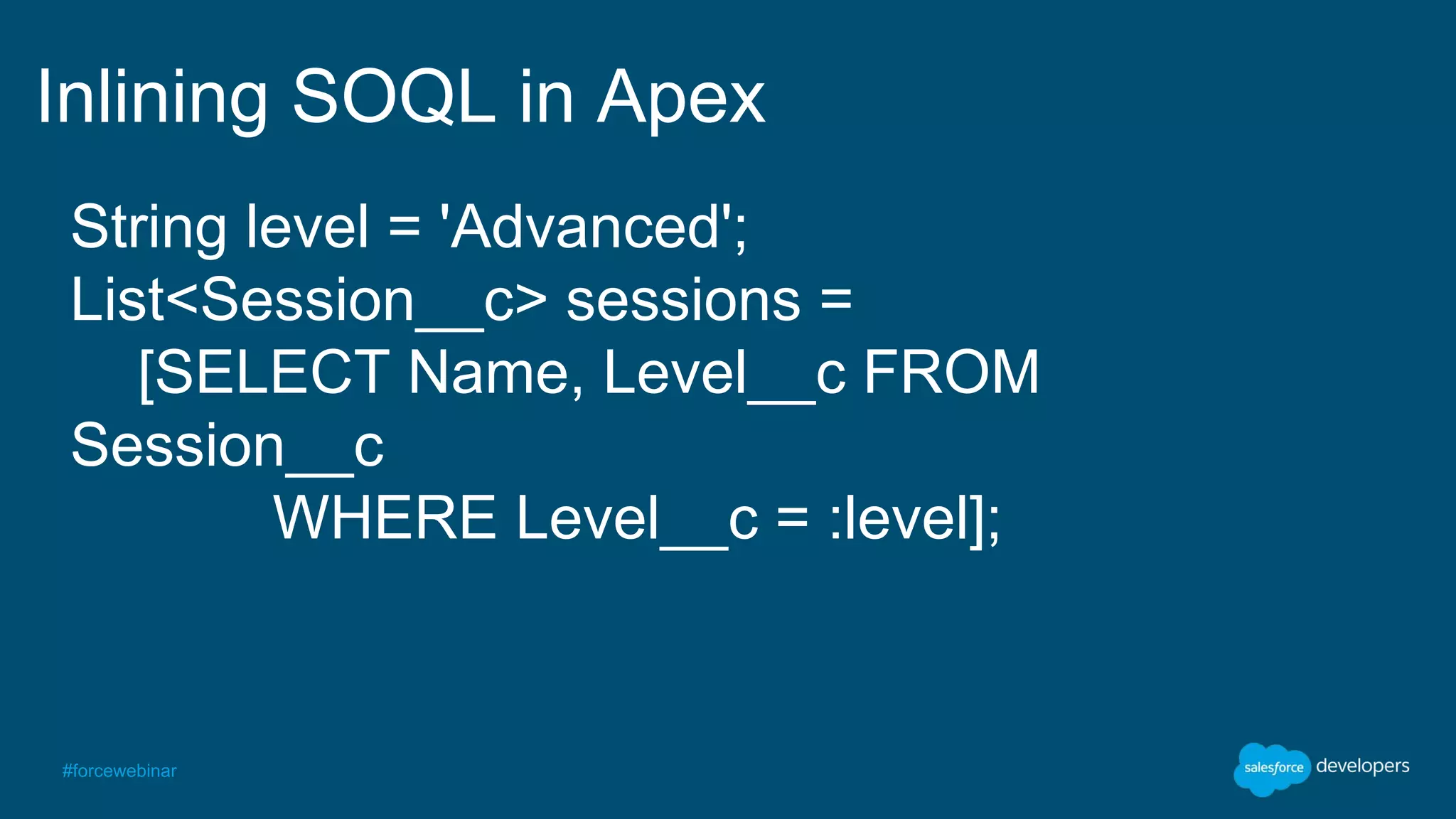 Inlining SOQL in Apex

String level = 'Advanced';
List<Session__c> sessions =
[SELECT Name, Level__c FROM Session__c
WHERE Level__c = :level];

#forcewebinar

salesforce developers